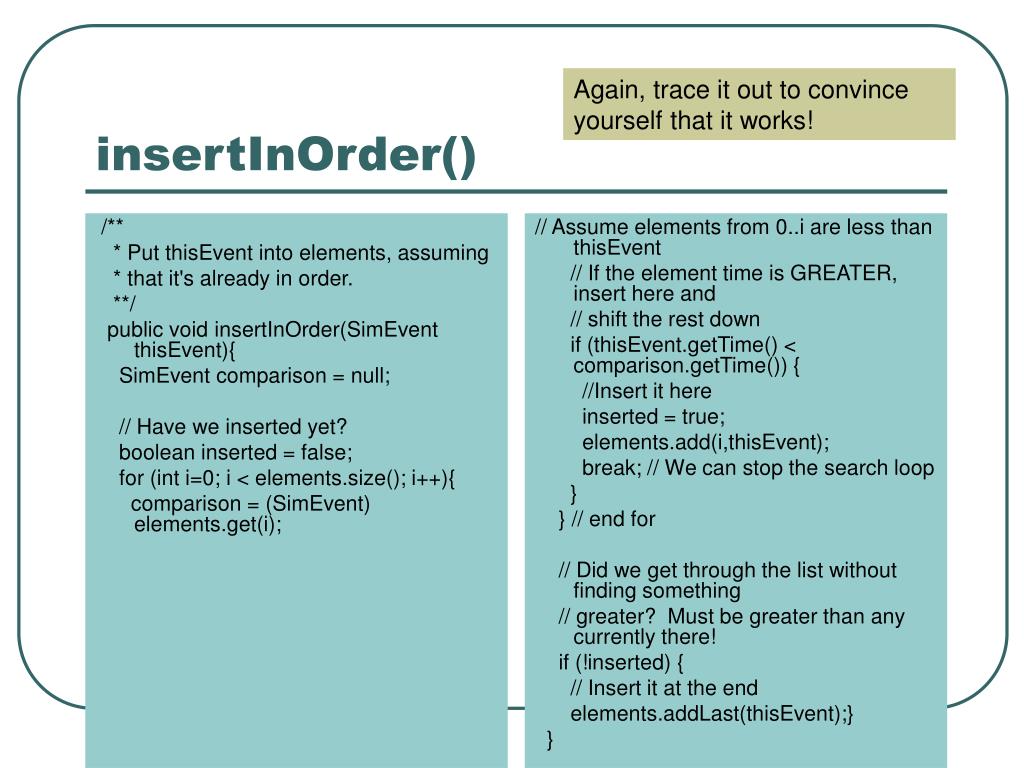 Again, trace it out to convince yourself that it works!

insertInOrder()

/**
* Put thisEvent into elements, assuming
* that it's already in order.
**/
public void insertInOrder(SimEvent thisEvent){
SimEvent comparison = null;

// Have we inserted yet?
boolean inserted = false;
for (int i=0; i < elements.size(); i++){
comparison = (SimEvent) elements.get(i);

// Assume elements from 0..i are less than thisEvent
// If the element time is GREATER, insert here and
// shift the rest down
if (thisEvent.getTime() < comparison.getTime()) {
//Insert it here
inserted = true;
elements.add(i,thisEvent);
break; // We can stop the search loop
}
} // end for

// Did we get through the list without finding something
// greater? Must be greater than any currently there!
if (!inserted) {
// Insert it at the end
elements.addLast(thisEvent);}
}